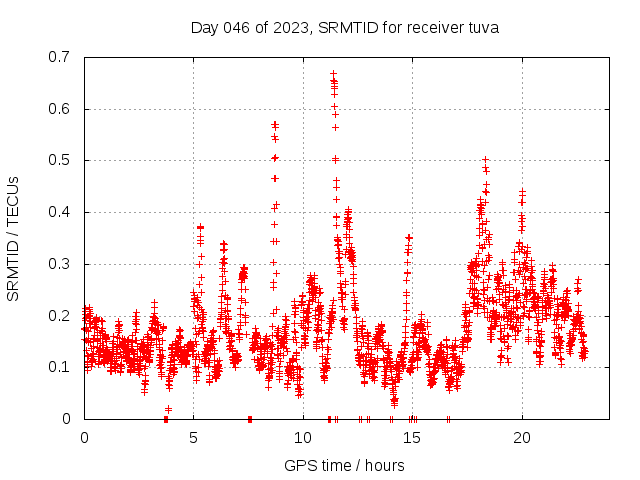 Day 046 of 2023, SRMTID for receiver tuva

SRMTID / TECUs

0.7
0.6
0.5
0.4
0.3
0.2
0.1
0

0
5
10
15
20

GPS time / hours